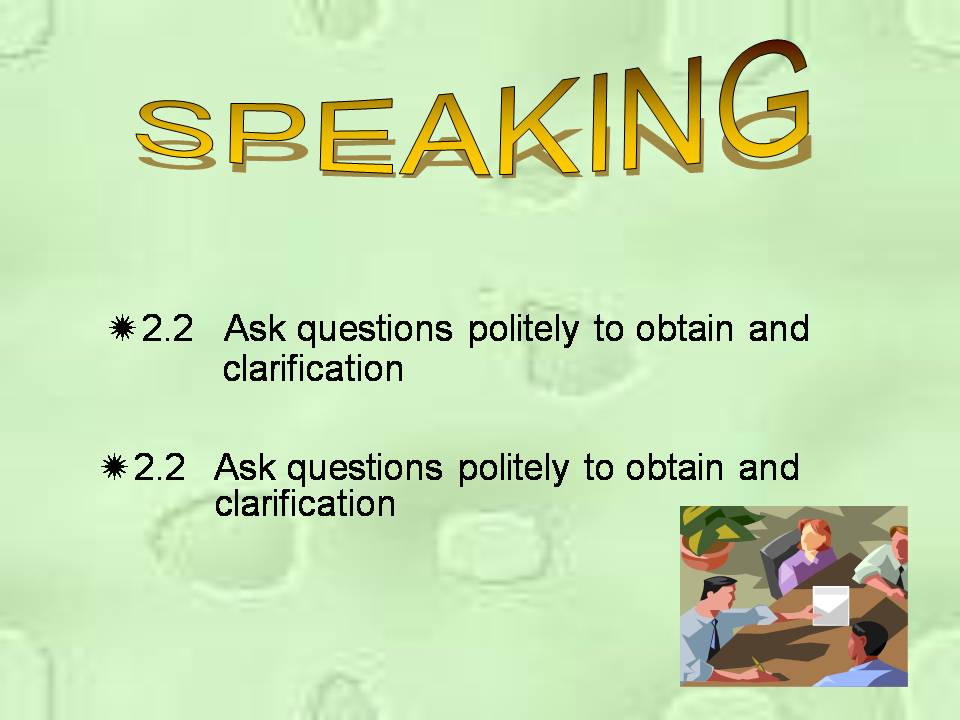 SPEAKING

2.2 Ask questions politely to obtain and clarification

2.2 Ask questions politely to obtain and clarification